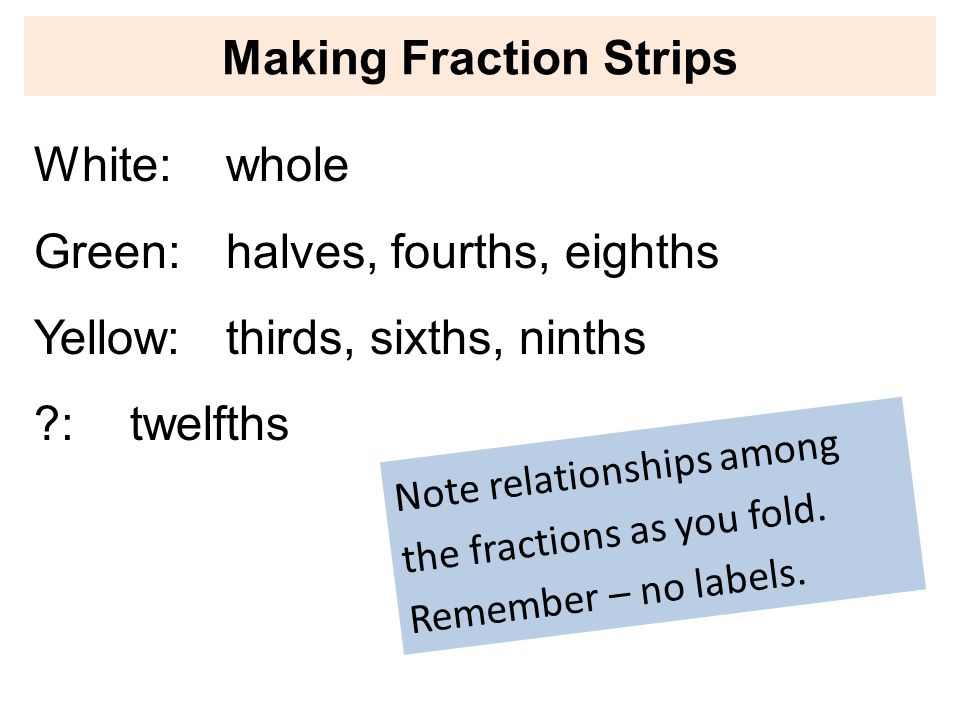 Making Fraction Strips

White: whole

Green: halves, fourths, eighths

Yellow: thirds, sixths, ninths

?: twelfths

Note relationships among the fractions as you fold. Remember – no labels.